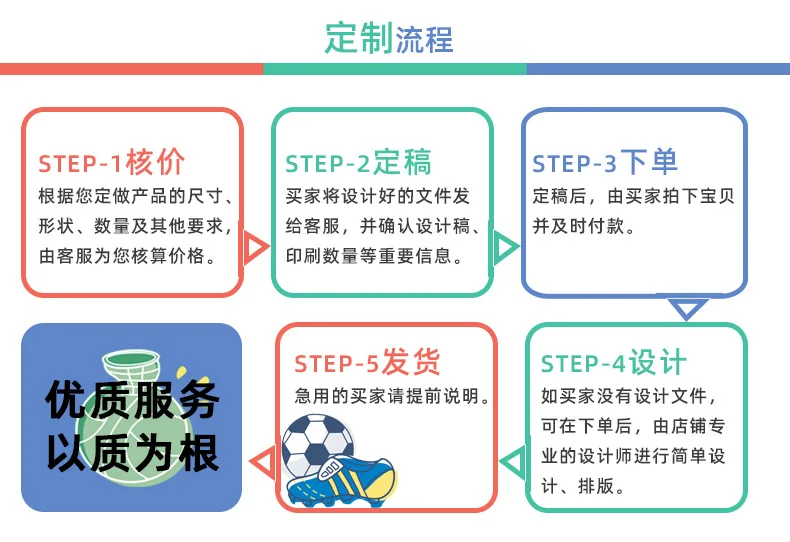 定制流程

STEP-1核价
根据您定做产品的尺寸、形状、数量及其他要求，由客服为您核算价格。

STEP-2定稿
买家将设计好的文件发给客服，并确认设计稿、印刷数量等重要信息。

STEP-3下单
定稿后，由买家拍下宝贝并及时付款。

STEP-4设计
如买家没有设计文件，可在下单后，由店铺专业的设计师进行简单设计、排版。

STEP-5发货
急用的买家请提前说明。

优质服务
以质为根